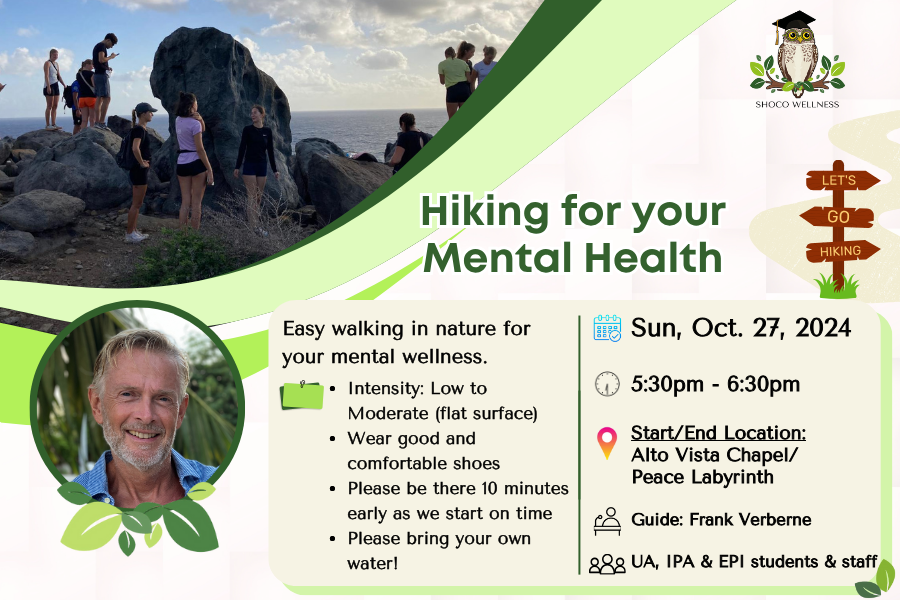 SHOCO WELLNESS

LET'S
GO
HIKING

Hiking for your Mental Health

Easy walking in nature for your mental wellness.

- Intensity: Low to Moderate (flat surface)
- Wear good and comfortable shoes
- Please be there 10 minutes early as we start on time
- Please bring your own water!

Sun, Oct. 27, 2024

5:30pm - 6:30pm

Start/End Location:
Alto Vista Chapel/ Peace Labyrinth

Guide: Frank Verberne

UA, IPA & EPI students & staff